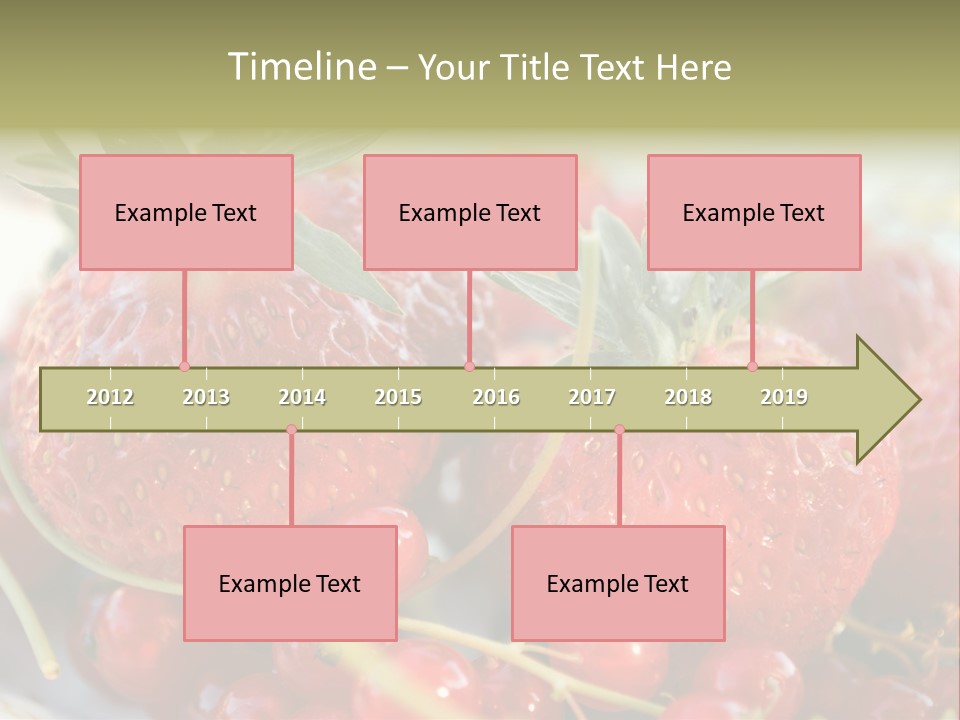 Timeline – Your Title Text Here

Example Text

Example Text

Example Text

2012 2013 2014 2015 2016 2017 2018 2019

Example Text

Example Text